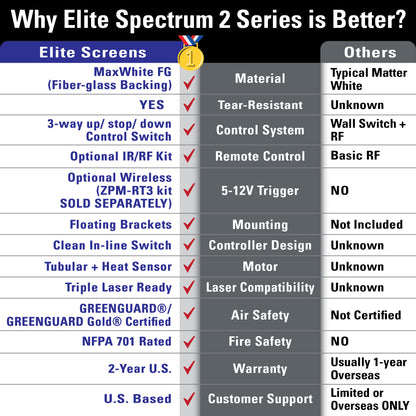 Why Elite Spectrum 2 Series is Better?

| Elite Screens | 1 | | Others |
|---|---|---|---|
| MaxWhite FG (Fiber-glass Backing) | ✓ | Material | Typical Matter White |
| YES | ✓ | Tear-Resistant | Unknown |
| 3-way up/ stop/ down Control Switch | ✓ | Control System | Wall Switch + RF |
| Optional IR/RF Kit | ✓ | Remote Control | Basic RF |
| Optional Wireless (ZPM-RT3 kit SOLD SEPARATELY) | ✓ | 5-12V Trigger | NO |
| Floating Brackets | ✓ | Mounting | Not Included |
| Clean In-line Switch | ✓ | Controller Design | Unknown |
| Tubular + Heat Sensor | ✓ | Motor | Unknown |
| Triple Laser Ready | ✓ | Laser Compatibility | Unknown |
| GREENGUARD®/ GREENGUARD Gold® Certified | ✓ | Air Safety | Not Certified |
| NFPA 701 Rated | ✓ | Fire Safety | NO |
| 2-Year U.S. | ✓ | Warranty | Usually 1-year Overseas |
| U.S. Based | ✓ | Customer Support | Limited or Overseas ONLY |